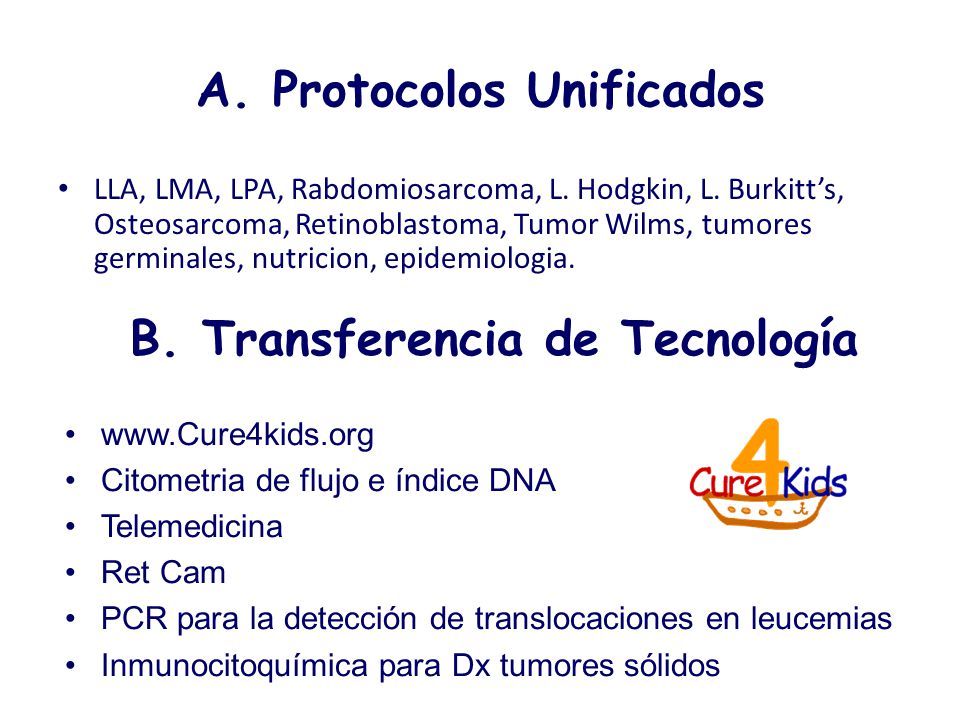 A. Protocolos Unificados

• LLA, LMA, LPA, Rabdomiosarcoma, L. Hodgkin, L. Burkitt's, Osteosarcoma, Retinoblastoma, Tumor Wilms, tumores germinales, nutricion, epidemiologia.

B. Transferencia de Tecnología

• www.Cure4kids.org
• Citometria de flujo e índice DNA
• Telemedicina
• Ret Cam
• PCR para la detección de translocaciones en leucemias
• Inmunocitoquímica para Dx tumores sólidos

Cure 4 Kids